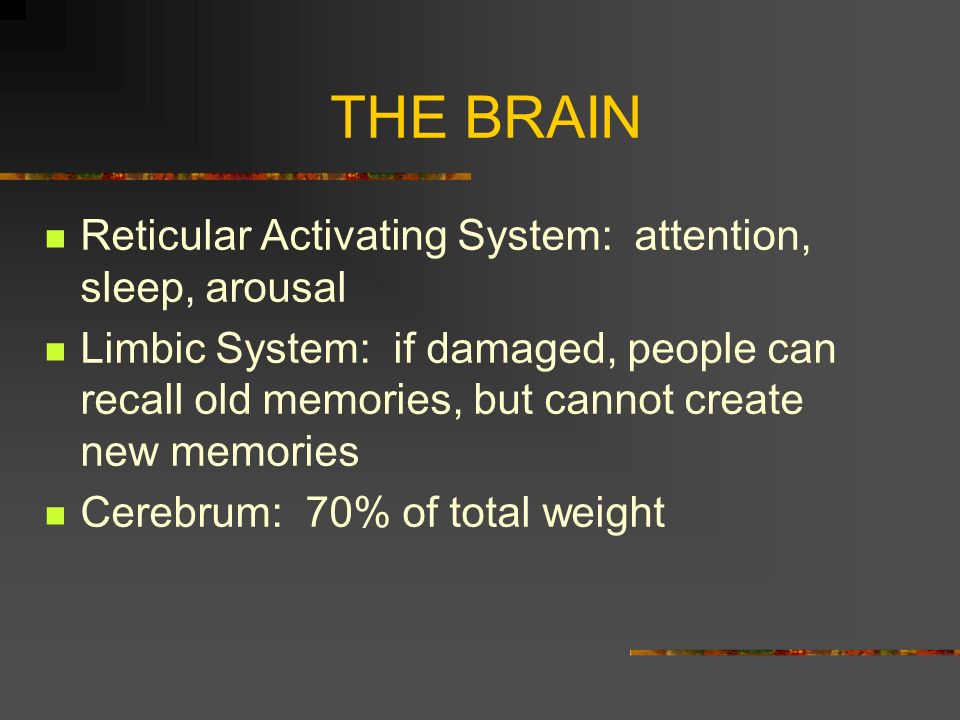 THE BRAIN

- Reticular Activating System: attention, sleep, arousal
- Limbic System: if damaged, people can recall old memories, but cannot create new memories
- Cerebrum: 70% of total weight